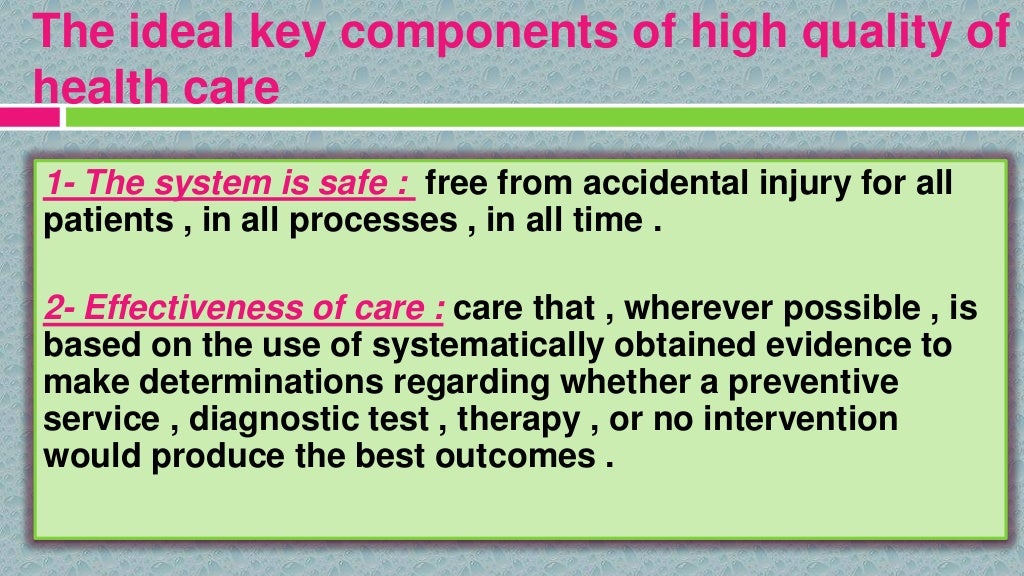 The ideal key components of high quality of health care

1- The system is safe : free from accidental injury for all patients , in all processes , in all time .

2- Effectiveness of care : care that , wherever possible , is based on the use of systematically obtained evidence to make determinations regarding whether a preventive service , diagnostic test , therapy , or no intervention would produce the best outcomes .